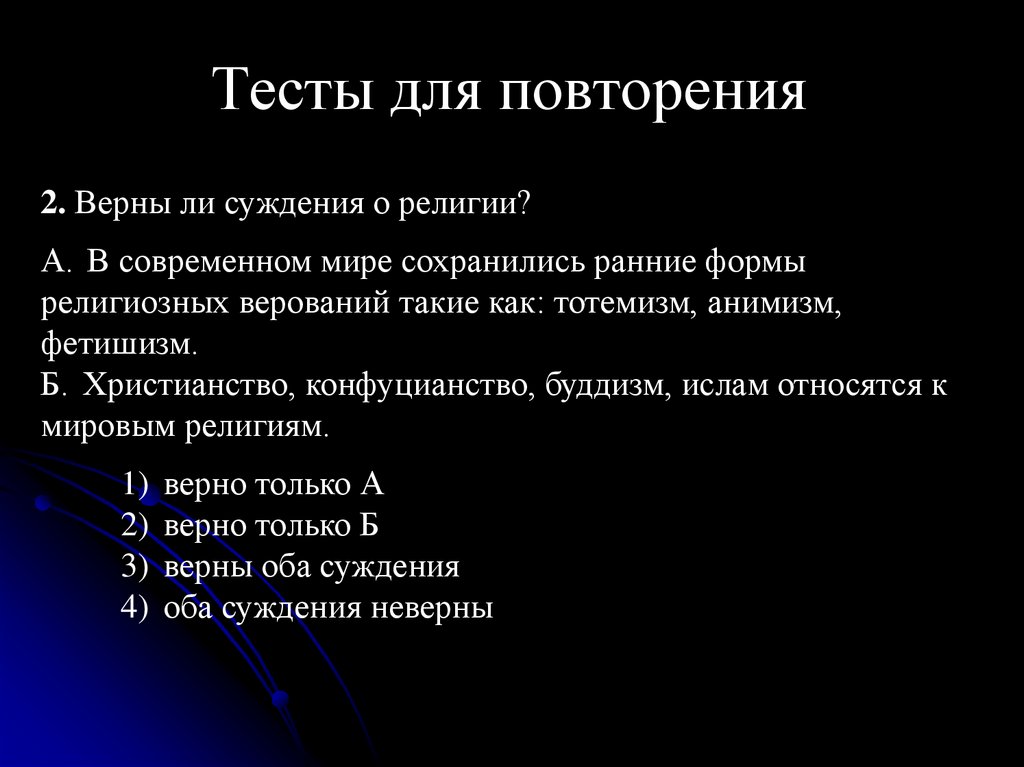 Тесты для повторения

2. Верны ли суждения о религии?

А. В современном мире сохранились ранние формы религиозных верований такие как: тотемизм, анимизм, фетишизм.
Б. Христианство, конфуцианство, буддизм, ислам относятся к мировым религиям.

1) верно только А
2) верно только Б
3) верны оба суждения
4) оба суждения неверны